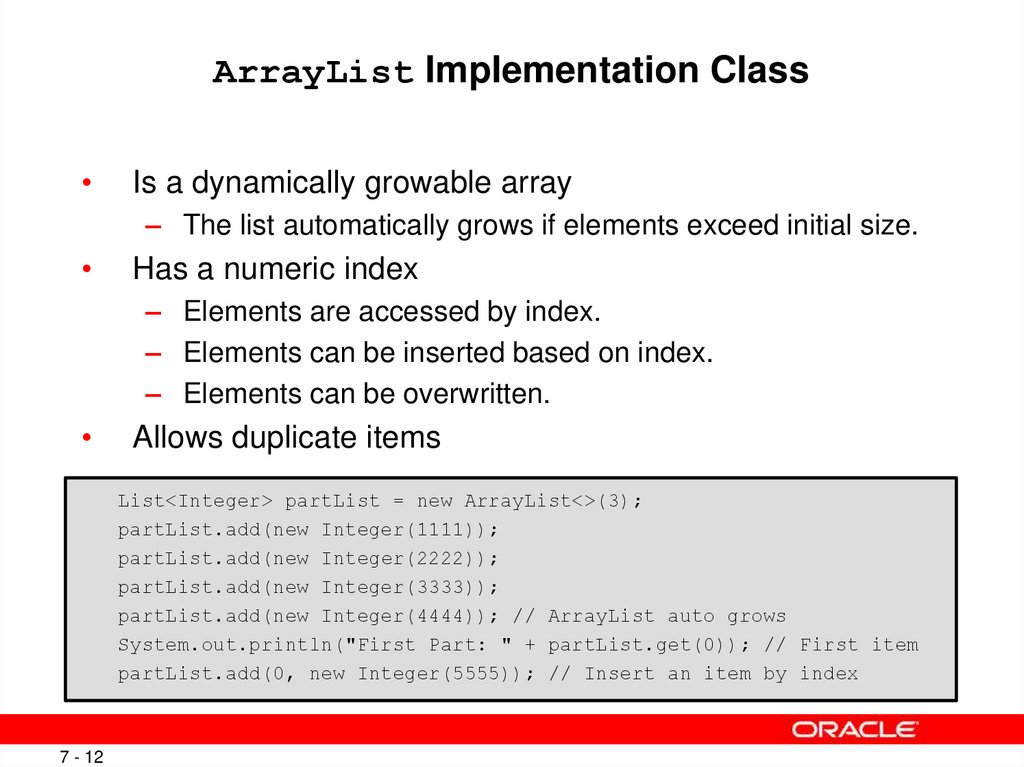 ArrayList Implementation Class

• Is a dynamically growable array
– The list automatically grows if elements exceed initial size.
• Has a numeric index
– Elements are accessed by index.
– Elements can be inserted based on index.
– Elements can be overwritten.
• Allows duplicate items

List<Integer> partList = new ArrayList<>(3);
partList.add(new Integer(1111));
partList.add(new Integer(2222));
partList.add(new Integer(3333));
partList.add(new Integer(4444)); // ArrayList auto grows
System.out.println("First Part: " + partList.get(0)); // First item
partList.add(0, new Integer(5555)); // Insert an item by index

ORACLE

7 - 12